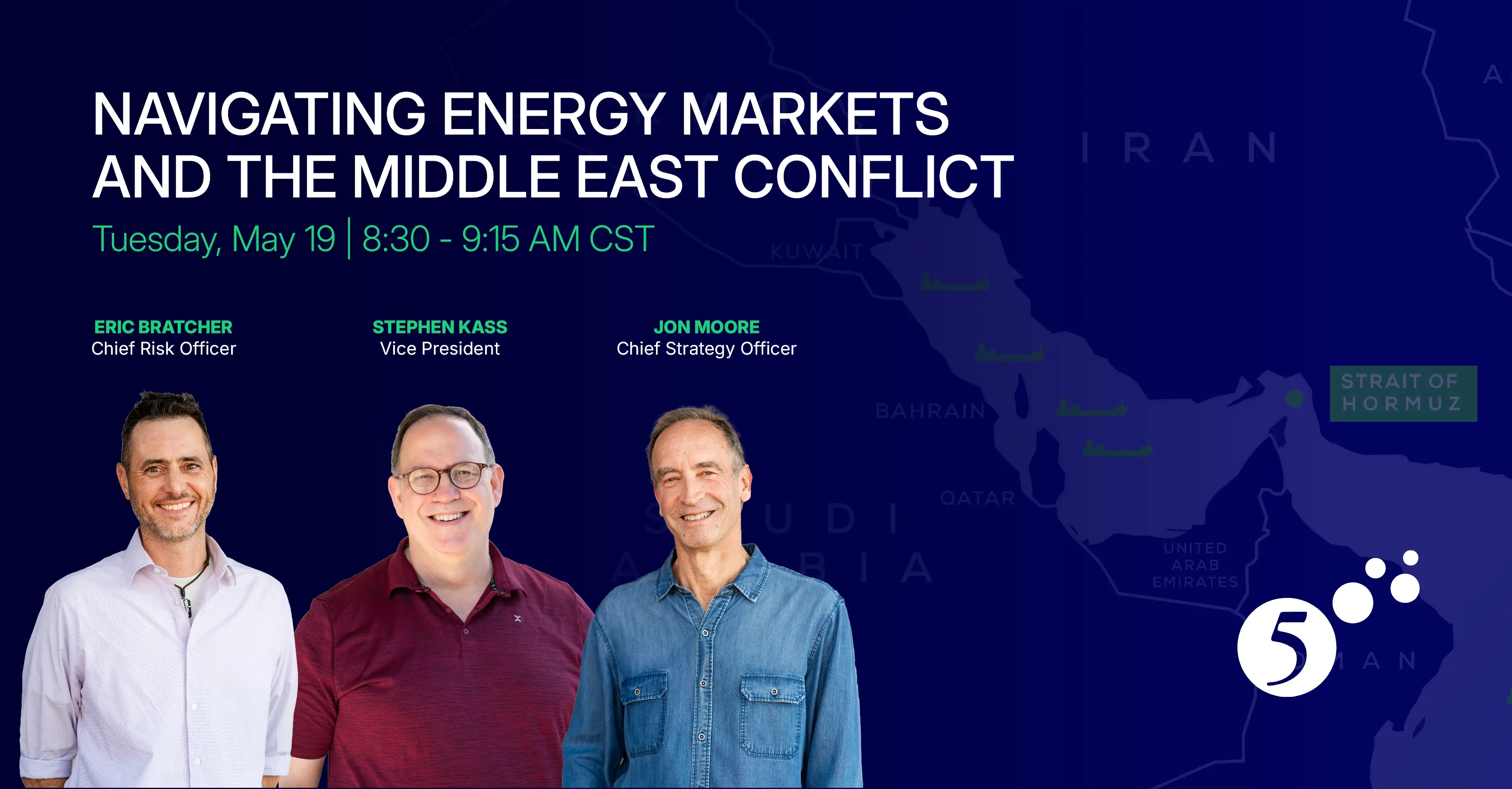 NAVIGATING ENERGY MARKETS AND THE MIDDLE EAST CONFLICT

Tuesday, May 19 | 8:30 - 9:15 AM CST

ERIC BRATCHER
Chief Risk Officer

STEPHEN KASS
Vice President

JON MOORE
Chief Strategy Officer

IRAN

KUWAIT

BAHRAIN

QATAR

STRAIT OF HORMUZ

UNITED ARAB EMIRATES

5